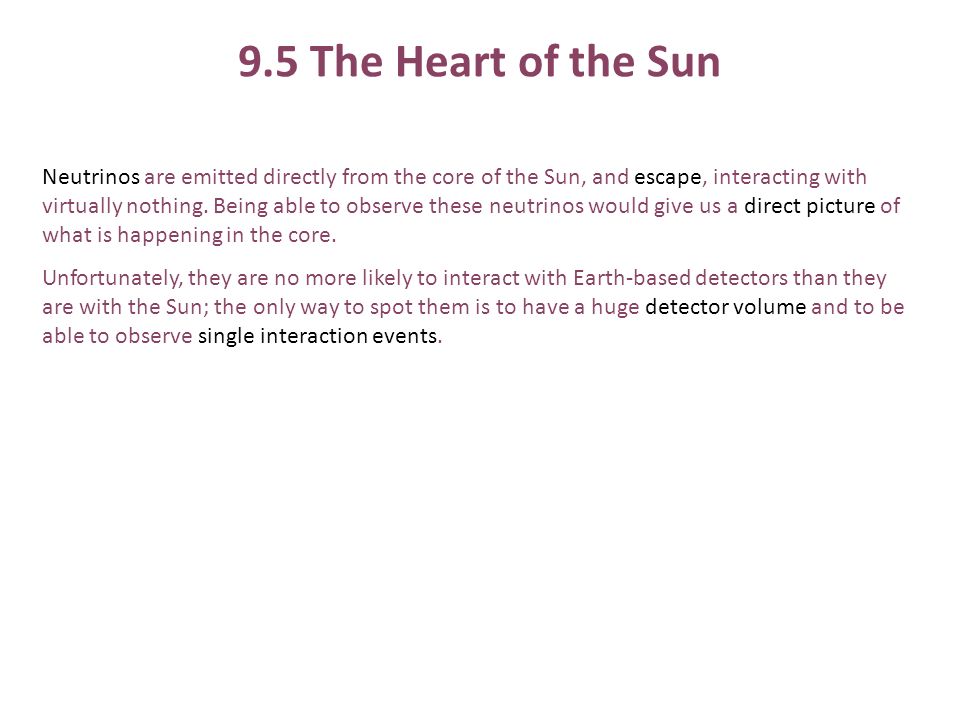 9.5 The Heart of the Sun

Neutrinos are emitted directly from the core of the Sun, and escape, interacting with virtually nothing. Being able to observe these neutrinos would give us a direct picture of what is happening in the core.

Unfortunately, they are no more likely to interact with Earth-based detectors than they are with the Sun; the only way to spot them is to have a huge detector volume and to be able to observe single interaction events.